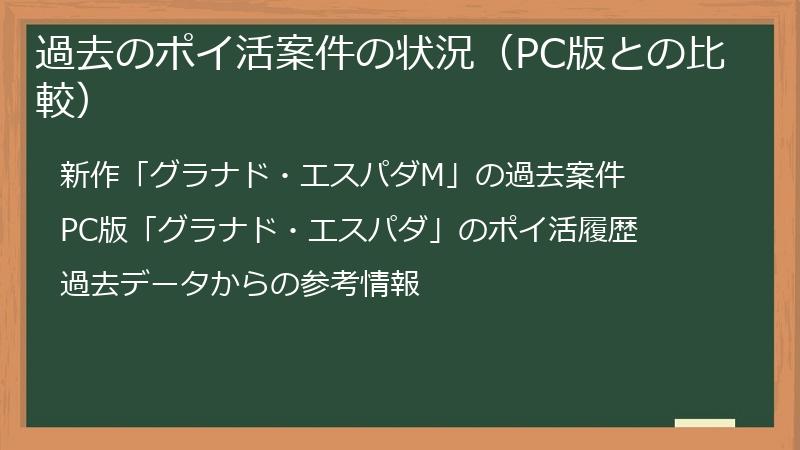 過去のポイ活案件の状況（PC版との比較）

新作「グラナド・エスパダM」の過去案件

PC版「グラナド・エスパダ」のポイ活履歴

過去データからの参考情報